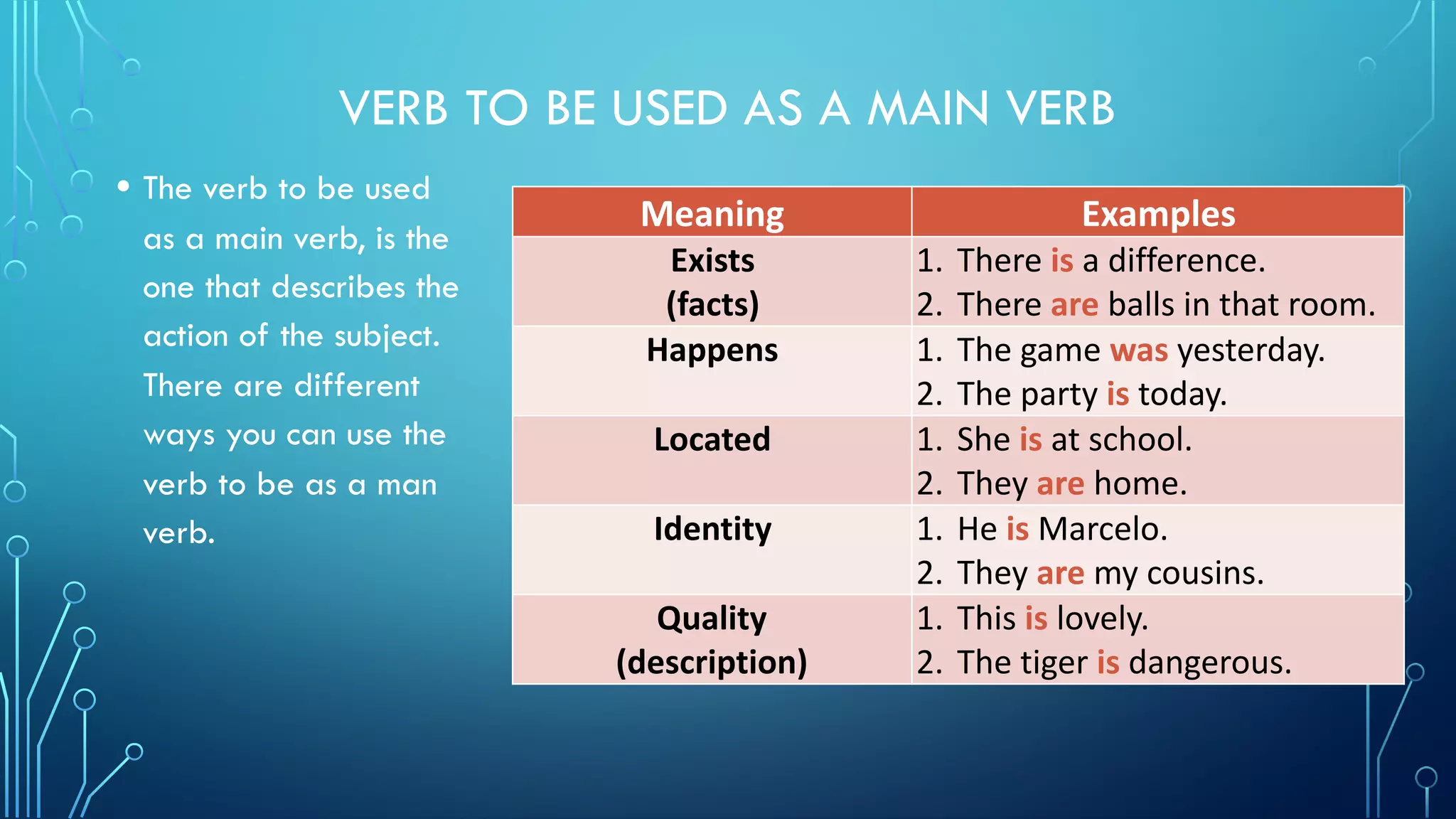 VERB TO BE USED AS A MAIN VERB

• The verb to be used as a main verb, is the one that describes the action of the subject. There are different ways you can use the verb to be as a man verb.

| Meaning | Examples |
|---|---|
| Exists (facts) | 1. There is a difference. 2. There are balls in that room. |
| Happens | 1. The game was yesterday. 2. The party is today. |
| Located | 1. She is at school. 2. They are home. |
| Identity | 1. He is Marcelo. 2. They are my cousins. |
| Quality (description) | 1. This is lovely. 2. The tiger is dangerous. |